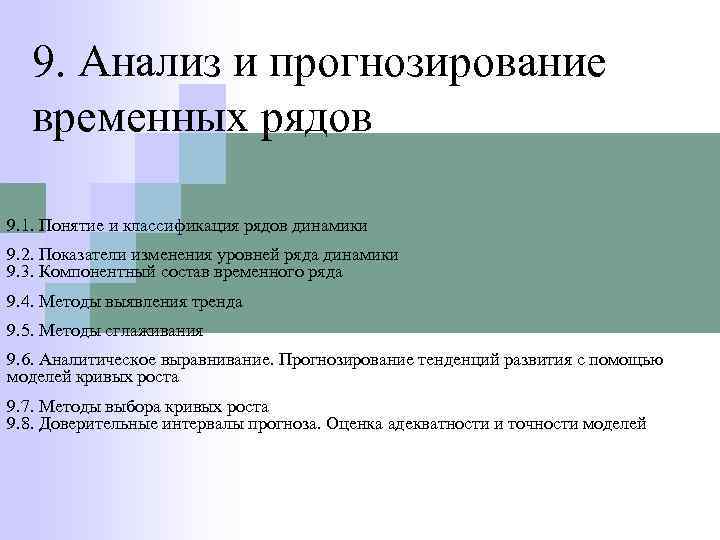 9. Анализ и прогнозирование временных рядов

9.1. Понятие и классификация рядов динамики

9.2. Показатели изменения уровней ряда динамики
9.3. Компонентный состав временного ряда

9.4. Методы выявления тренда

9.5. Методы сглаживания

9.6. Аналитическое выравнивание. Прогнозирование тенденций развития с помощью моделей кривых роста

9.7. Методы выбора кривых роста
9.8. Доверительные интервалы прогноза. Оценка адекватности и точности моделей